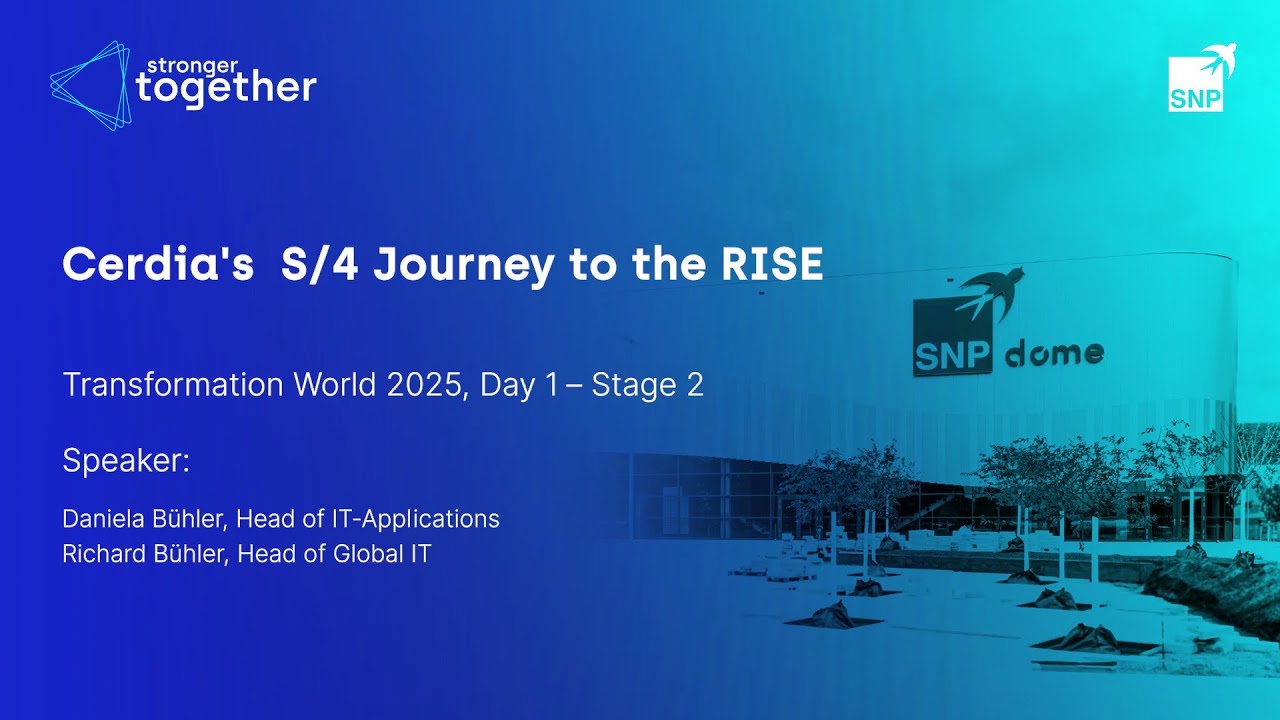 stronger together

SNP

Cerdia's S/4 Journey to the RISE

Transformation World 2025, Day 1 – Stage 2

Speaker:

Daniela Bühler, Head of IT-Applications
Richard Bühler, Head of Global IT

SNP dome